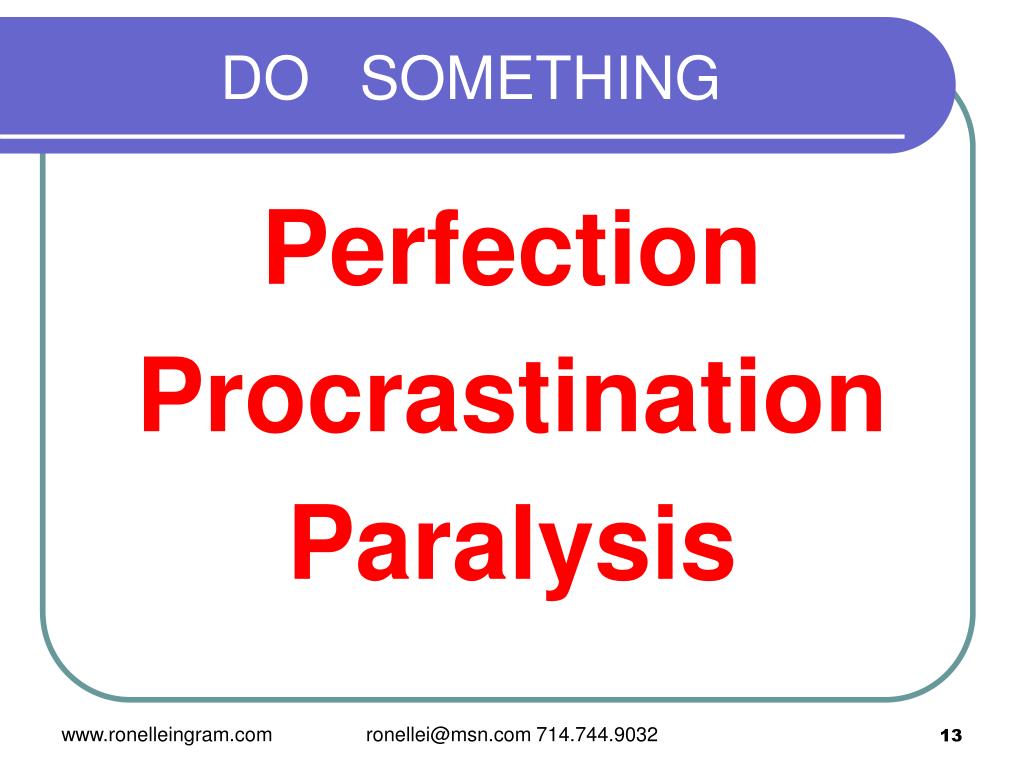 DO SOMETHING

Perfection
Procrastination
Paralysis

www.ronelleingram.com ronellei@msn.com 714.744.9032 13